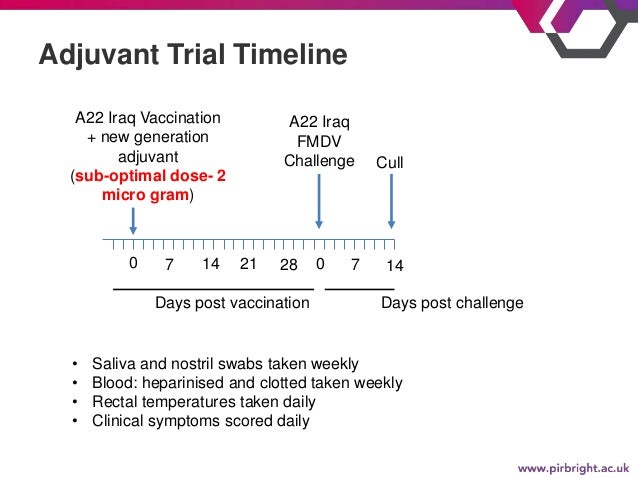 Adjuvant Trial Timeline

A22 Iraq Vaccination + new generation adjuvant (sub-optimal dose- 2 micro gram)

A22 Iraq FMDV Challenge

Cull

0 7 14 21 28 0 7 14

Days post vaccination

Days post challenge

• Saliva and nostril swabs taken weekly
• Blood: heparinised and clotted taken weekly
• Rectal temperatures taken daily
• Clinical symptoms scored daily

www.pirbright.ac.uk